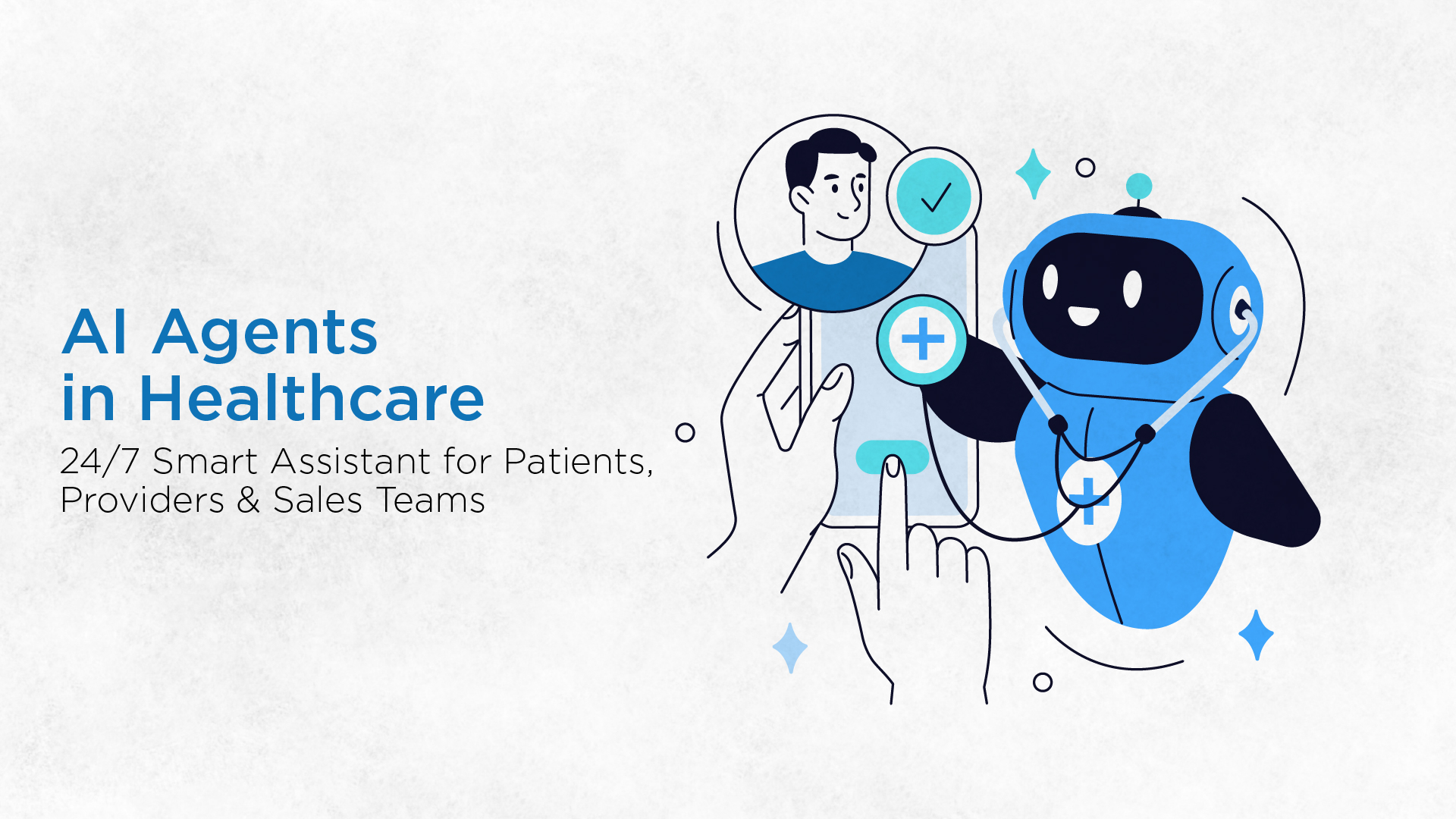 AI Agents in Healthcare

24/7 Smart Assistant for Patients, Providers & Sales Teams